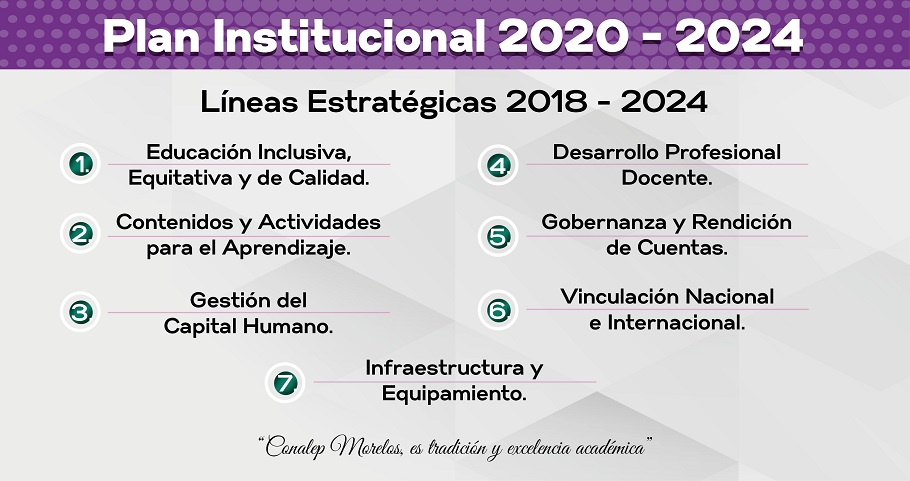 Plan Institucional 2020 - 2024

Líneas Estratégicas 2018 - 2024

1. Educación Inclusiva, Equitativa y de Calidad.

2. Contenidos y Actividades para el Aprendizaje.

3. Gestión del Capital Humano.

4. Desarrollo Profesional Docente.

5. Gobernanza y Rendición de Cuentas.

6. Vinculación Nacional e Internacional.

7. Infraestructura y Equipamiento.

"Conalep Morelos, es tradición y excelencia académica"